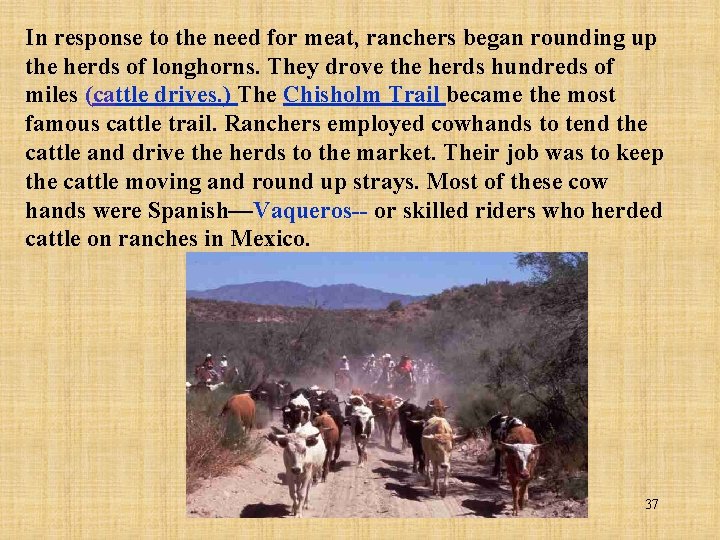 In response to the need for meat, ranchers began rounding up the herds of longhorns. They drove the herds hundreds of miles (cattle drives.) The Chisholm Trail became the most famous cattle trail. Ranchers employed cowhands to tend the cattle and drive the herds to the market. Their job was to keep the cattle moving and round up strays. Most of these cow hands were Spanish—Vaqueros-- or skilled riders who herded cattle on ranches in Mexico.

37